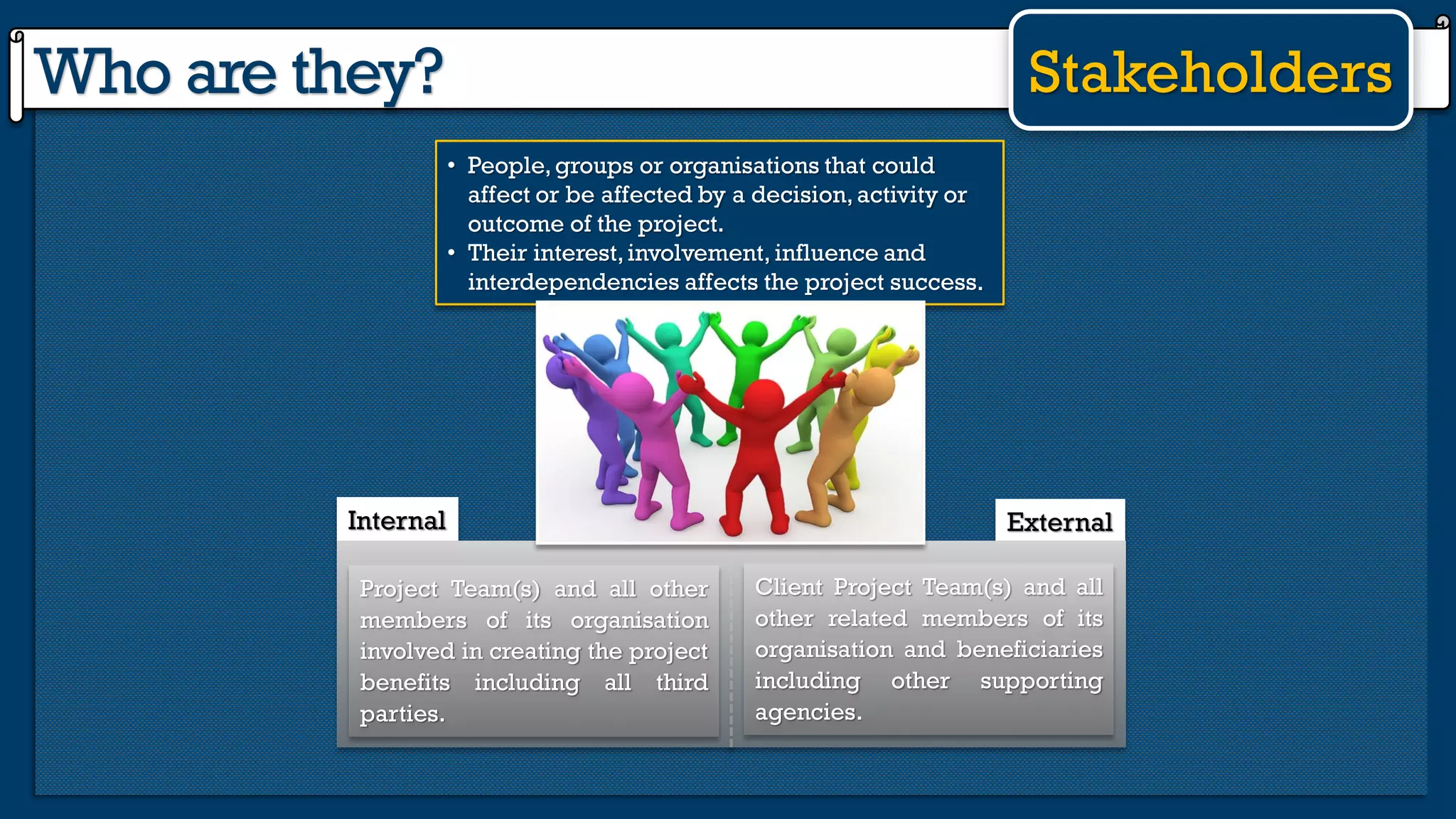 Who are they?

Stakeholders

• People, groups or organisations that could affect or be affected by a decision, activity or outcome of the project.
• Their interest, involvement, influence and interdependencies affects the project success.

Internal

Project Team(s) and all other members of its organisation involved in creating the project benefits including all third parties.

External

Client Project Team(s) and all other related members of its organisation and beneficiaries including other supporting agencies.